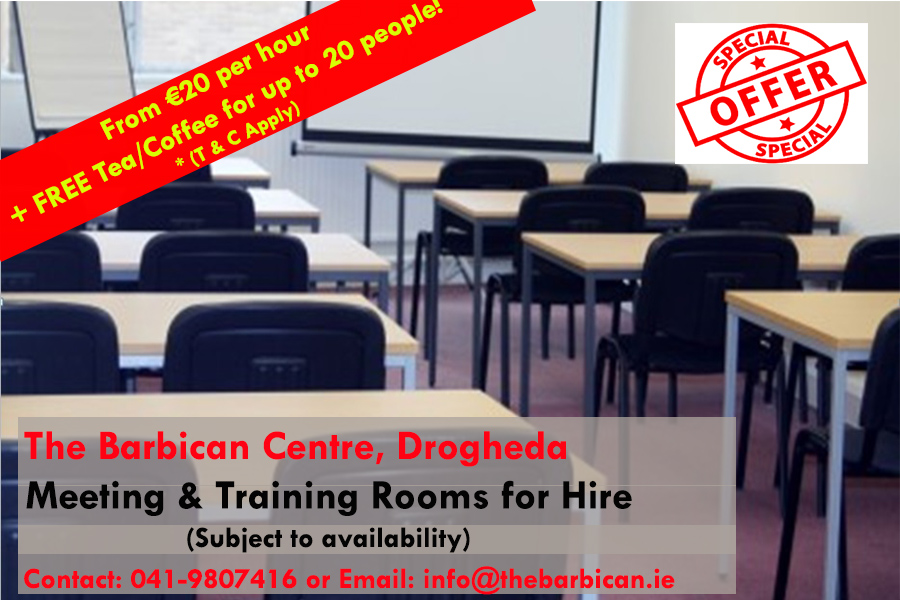 From €20 per hour
+ FREE Tea/Coffee for up to 20 people!
* (T & C Apply)

SPECIAL
OFFER
SPECIAL

The Barbican Centre, Drogheda
Meeting & Training Rooms for Hire
(Subject to availability)
Contact: 041-9807416 or Email: info@thebarbican.ie